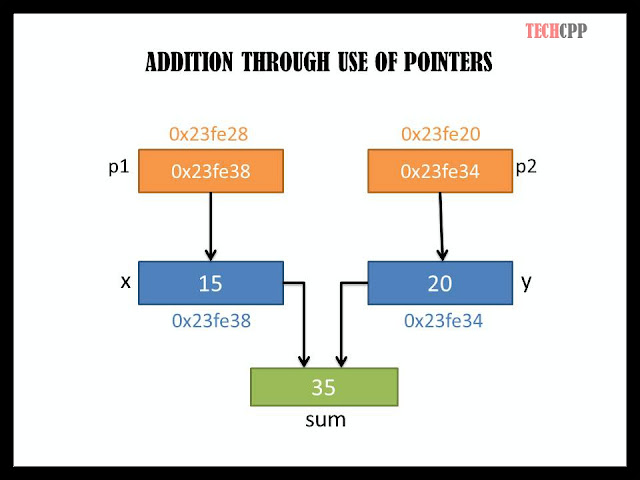 TECHCPP

ADDITION THROUGH USE OF POINTERS

0x23fe28
p1 0x23fe38

0x23fe20
0x23fe34 p2

x 15
0x23fe38

20 y
0x23fe34

35
sum